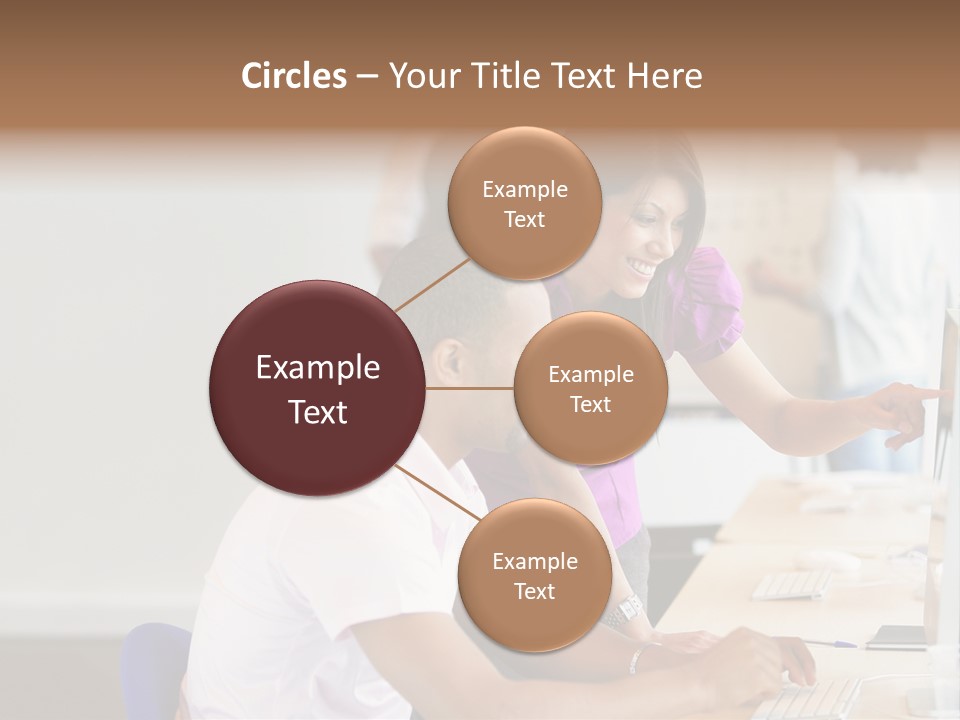 Circles – Your Title Text Here

Example Text

Example Text

Example Text

Example Text